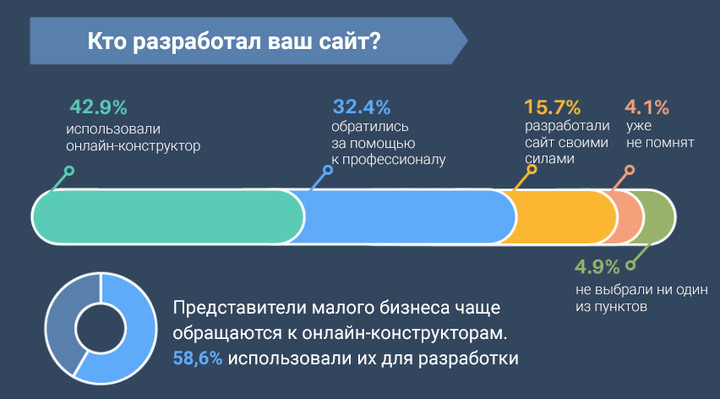 Кто разработал ваш сайт?

42.9%
использовали онлайн-конструктор

32.4%
обратились за помощью к профессионалу

15.7%
разработали сайт своими силами

4.1%
уже не помнят

4.9%
не выбрали ни один из пунктов

Представители малого бизнеса чаще обращаются к онлайн-конструкторам. 58,6% использовали их для разработки